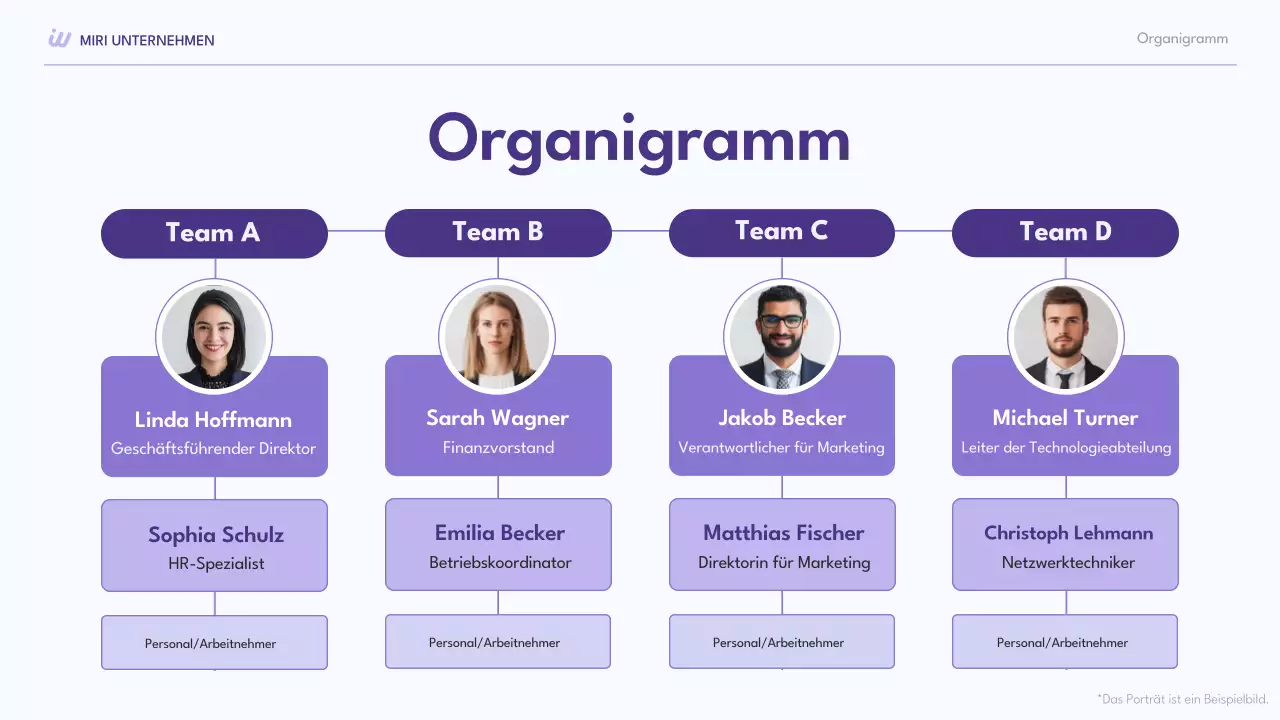 MIRI UNTERNEHMEN

Organigramm

Organigramm

Team A

Linda Hoffmann
Geschäftsführender Direktor

Sophia Schulz
HR-Spezialist

Personal/Arbeitnehmer

Team B

Sarah Wagner
Finanzvorstand

Emilia Becker
Betriebskoordinator

Personal/Arbeitnehmer

Team C

Jakob Becker
Verantwortlicher für Marketing

Matthias Fischer
Direktorin für Marketing

Personal/Arbeitnehmer

Team D

Michael Turner
Leiter der Technologieabteilung

Christoph Lehmann
Netzwerktechniker

Personal/Arbeitnehmer

*Das Porträt ist ein Beispielbild.